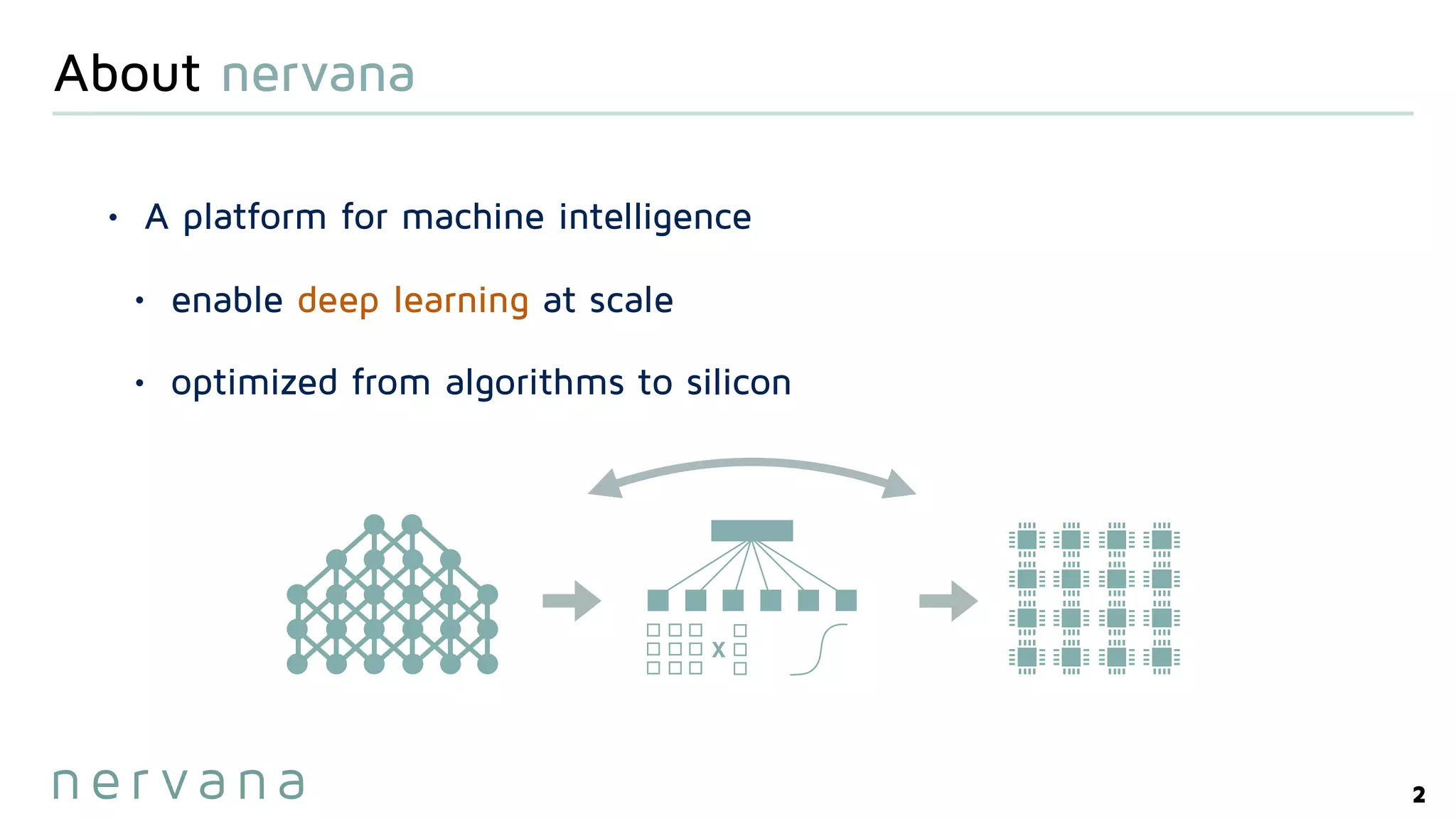 About nervana

• A platform for machine intelligence

• enable deep learning at scale

• optimized from algorithms to silicon

x

nervana

2